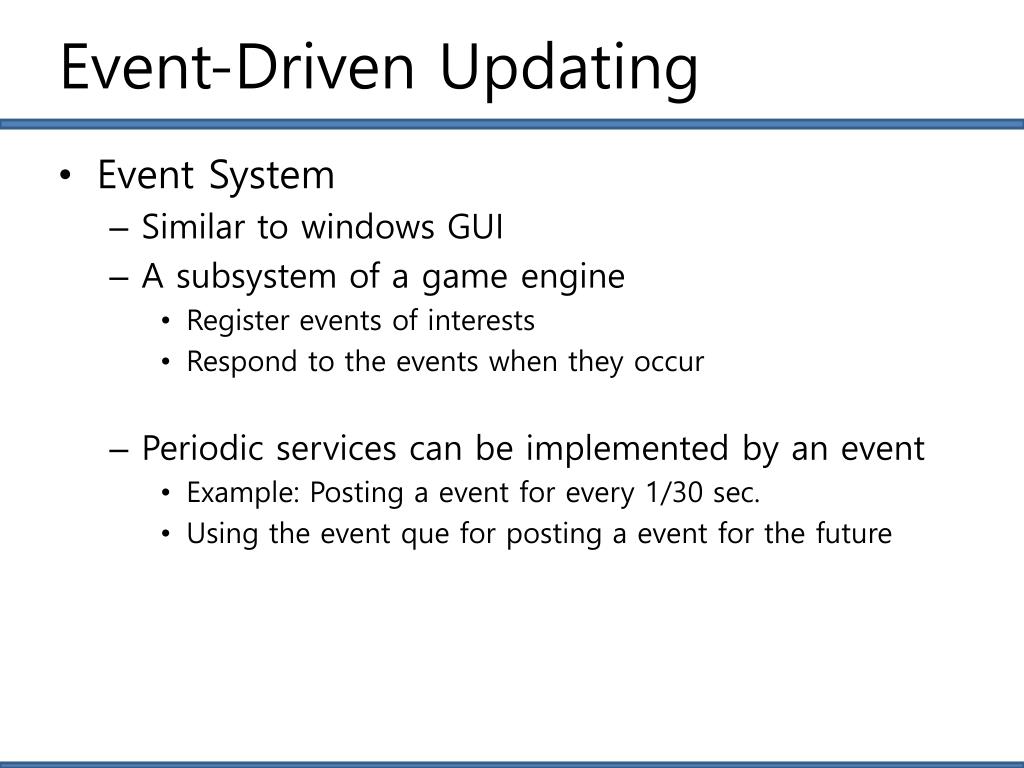 Event-Driven Updating

• Event System
– Similar to windows GUI
– A subsystem of a game engine
• Register events of interests
• Respond to the events when they occur

– Periodic services can be implemented by an event
• Example: Posting a event for every 1/30 sec.
• Using the event que for posting a event for the future